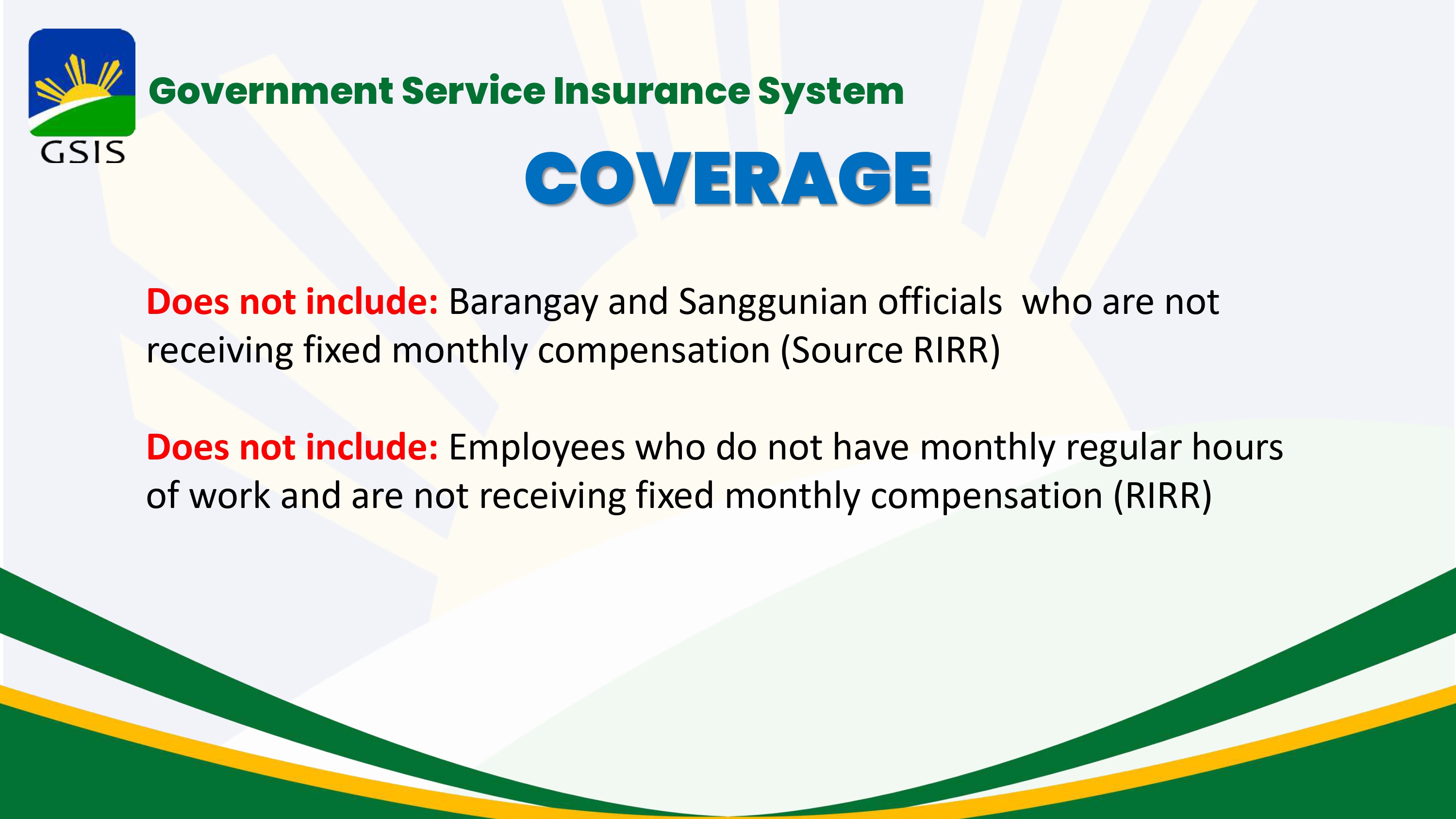 GSIS

Government Service Insurance System

COVERAGE

Does not include: Barangay and Sanggunian officials who are not receiving fixed monthly compensation (Source RIRR)

Does not include: Employees who do not have monthly regular hours of work and are not receiving fixed monthly compensation (RIRR)